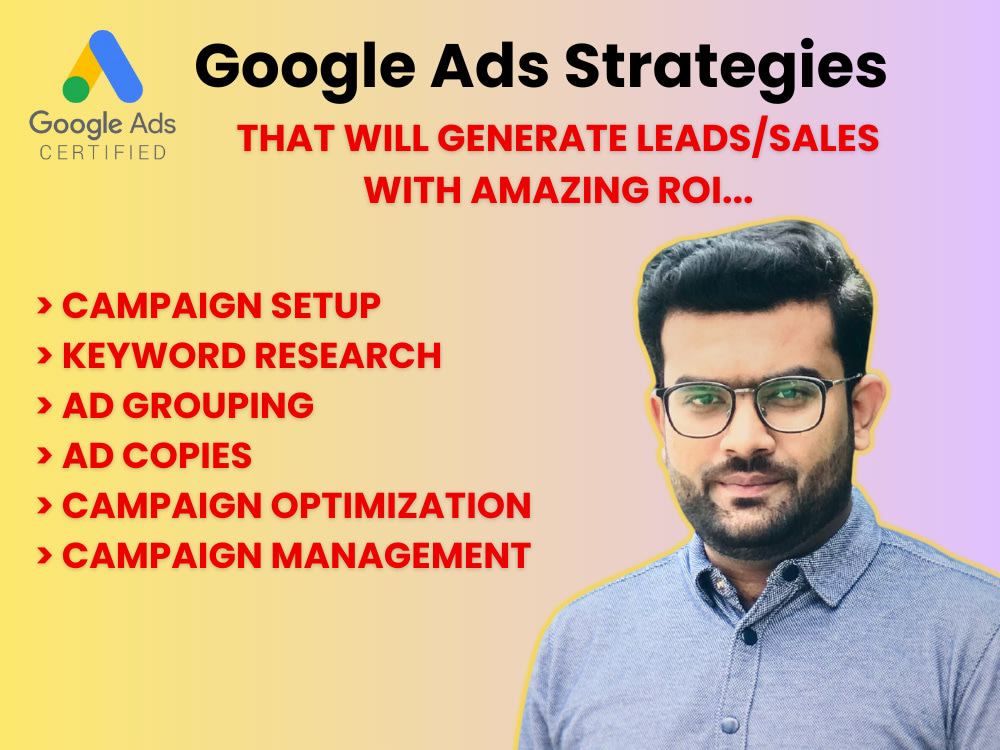 Google Ads
CERTIFIED

Google Ads Strategies

THAT WILL GENERATE LEADS/SALES WITH AMAZING ROI...

> CAMPAIGN SETUP
> KEYWORD RESEARCH
> AD GROUPING
> AD COPIES
> CAMPAIGN OPTIMIZATION
> CAMPAIGN MANAGEMENT